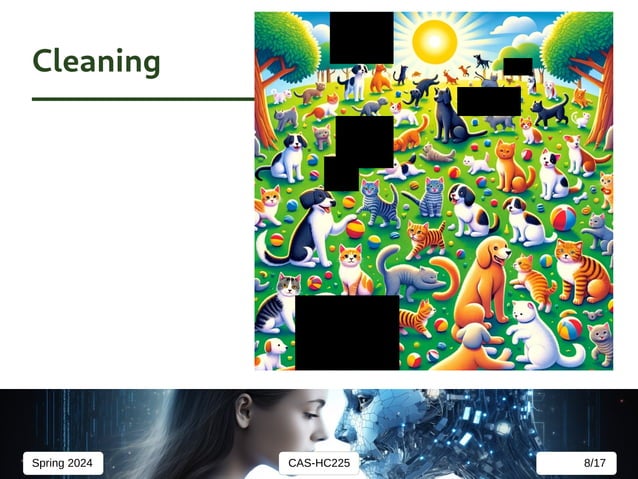 Cleaning

Spring 2024

CAS-HC225

8/17